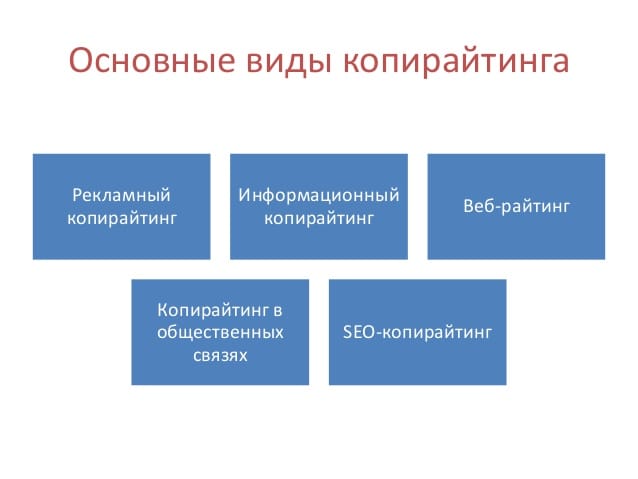 Основные виды копирайтинга

Рекламный копирайтинг

Информационный копирайтинг

Веб-райтинг

Копирайтинг в общественных связях

SEO-копирайтинг